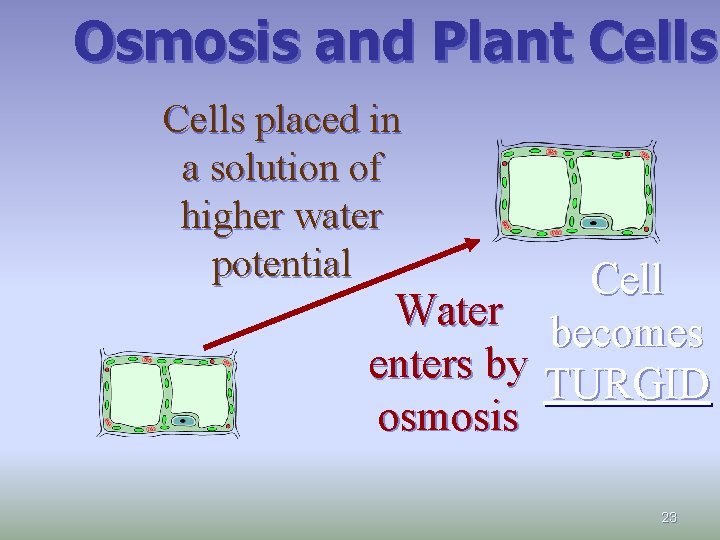 Osmosis and Plant Cells

Cells placed in a solution of higher water potential

Water enters by osmosis

Cell becomes TURGID

23